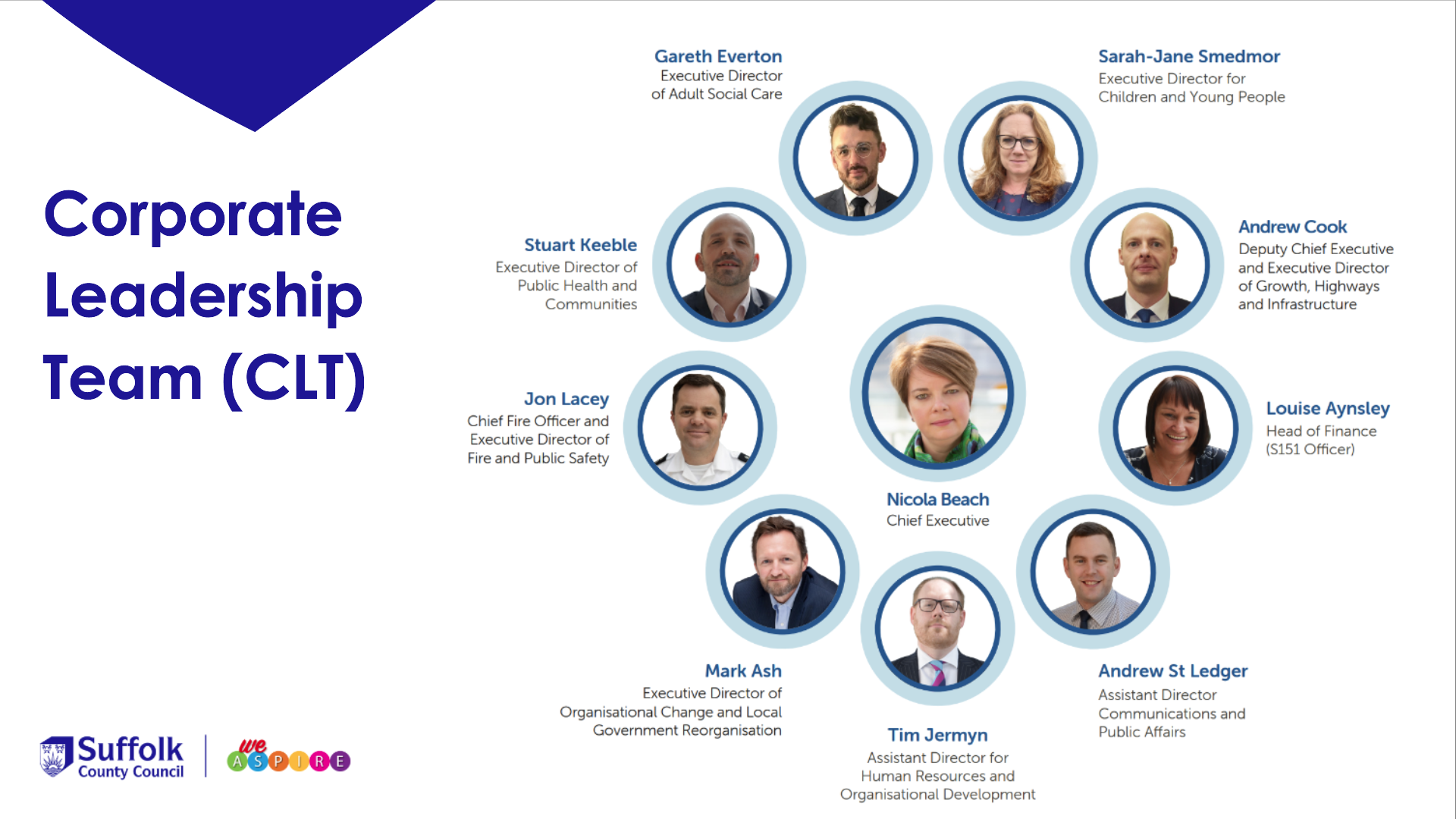 Corporate Leadership Team (CLT)

Gareth Everton
Executive Director of Adult Social Care

Sarah-Jane Smedmor
Executive Director for Children and Young People

Stuart Keeble
Executive Director of Public Health and Communities

Andrew Cook
Deputy Chief Executive and Executive Director of Growth, Highways and Infrastructure

Jon Lacey
Chief Fire Officer and Executive Director of Fire and Public Safety

Nicola Beach
Chief Executive

Louise Aynsley
Head of Finance (S151 Officer)

Mark Ash
Executive Director of Organisational Change and Local Government Reorganisation

Tim Jermyn
Assistant Director for Human Resources and Organisational Development

Andrew St Ledger
Assistant Director Communications and Public Affairs

Suffolk County Council

we ASPIRE